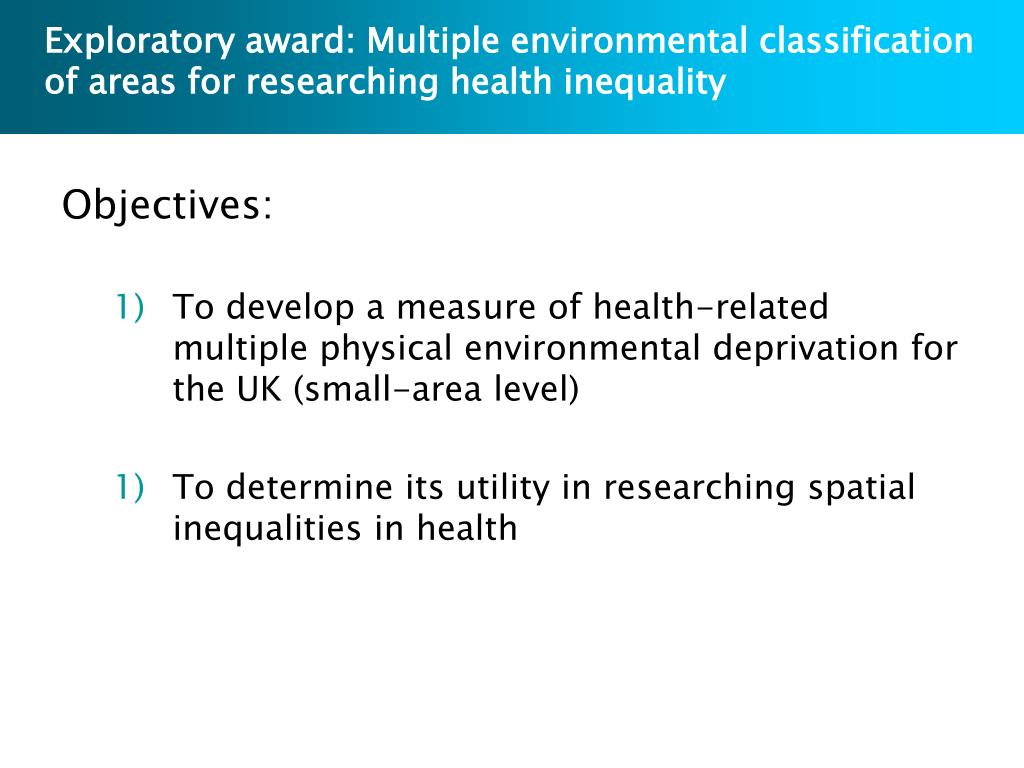 Exploratory award: Multiple environmental classification of areas for researching health inequality

Objectives:

1) To develop a measure of health-related multiple physical environmental deprivation for the UK (small-area level)

1) To determine its utility in researching spatial inequalities in health